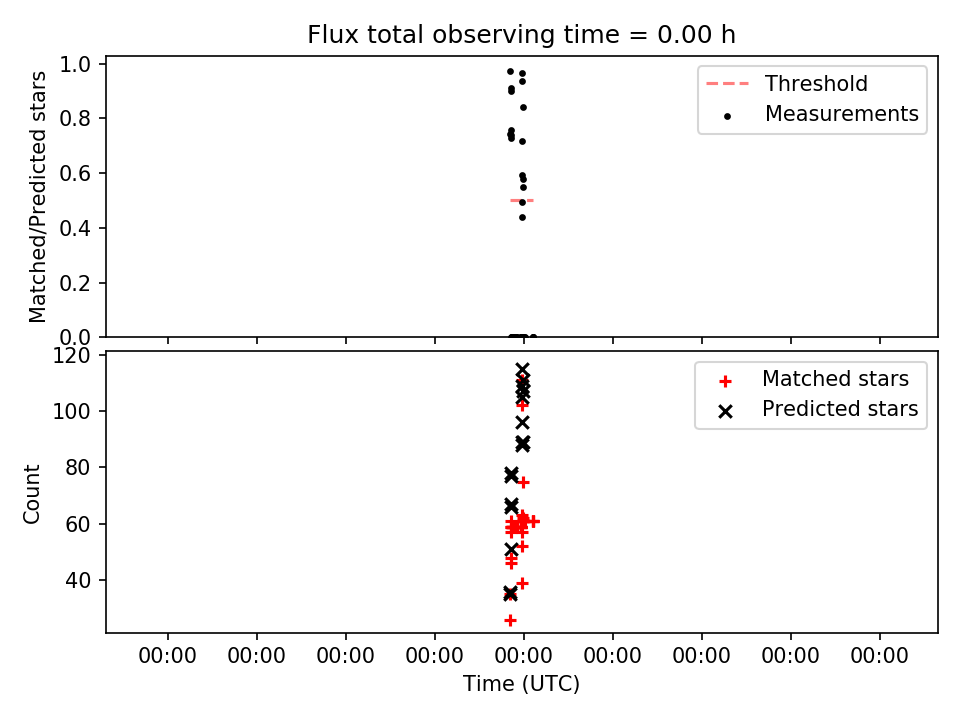 Flux total observing time = 0.00 h

Matched/Predicted stars

1.0
0.8
0.6
0.4
0.2
0.0

Threshold
Measurements

Count

120
100
80
60
40

Matched stars
Predicted stars

00:00 00:00 00:00 00:00 00:00 00:00 00:00 00:00 00:00

Time (UTC)